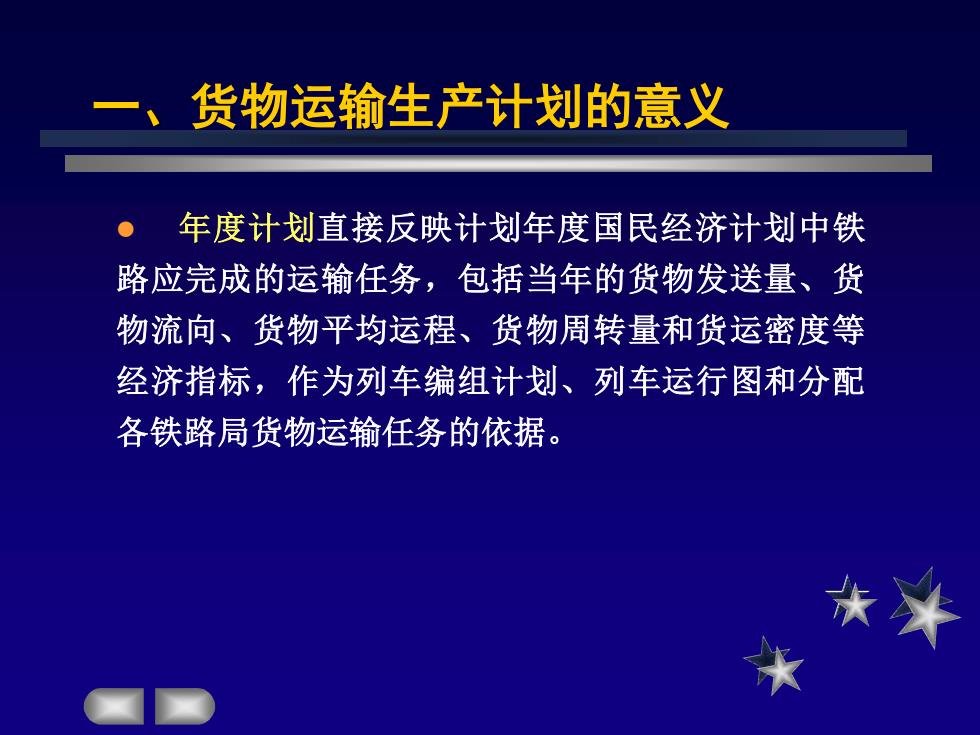 一、货物运输生产计划的意义

● 年度计划直接反映计划年度国民经济计划中铁路应完成的运输任务，包括当年的货物发送量、货物流向、货物平均运程、货物周转量和货运密度等经济指标，作为列车编组计划、列车运行图和分配各铁路局货物运输任务的依据。